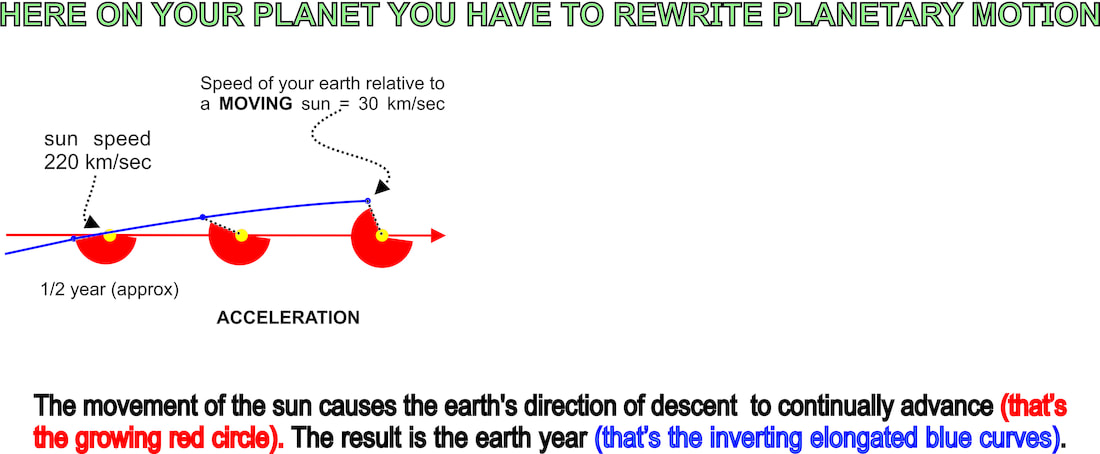 HERE ON YOUR PLANET YOU HAVE TO REWRITE PLANETARY MOTION

Speed of your earth relative to a MOVING sun = 30 km/sec

sun speed 220 km/sec

1/2 year (approx)

ACCELERATION

The movement of the sun causes the earth's direction of descent to continually advance (that's the growing red circle). The result is the earth year (that's the inverting elongated blue curves).